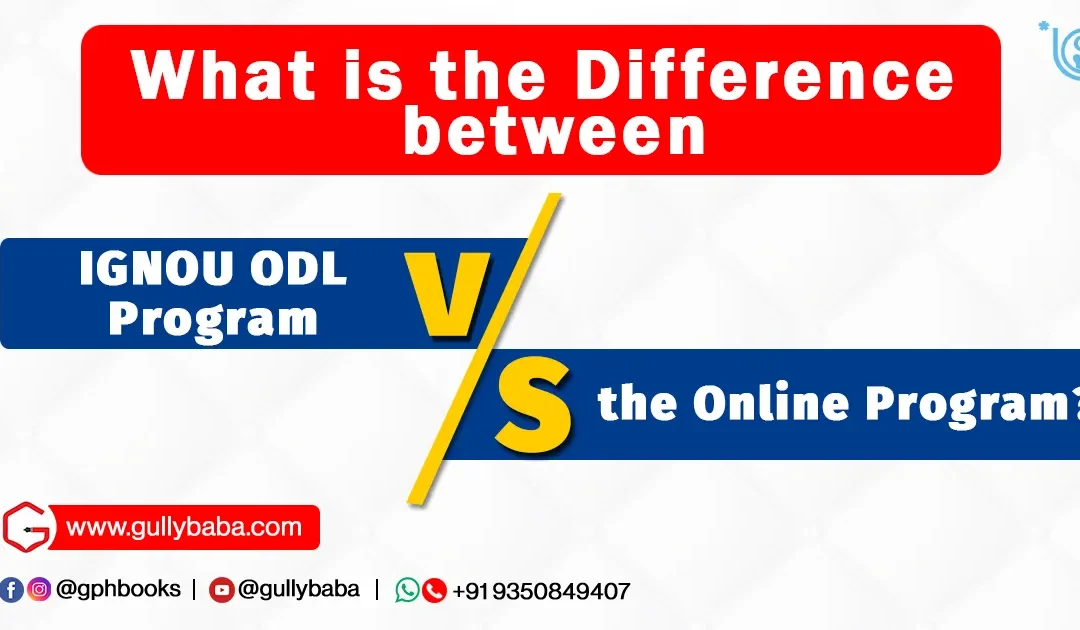 What is the Difference between

IGNOU ODL Program

V/S

the Online Program?

www.gullybaba.com

@gphbooks | @gullybaba | +91 9350849407